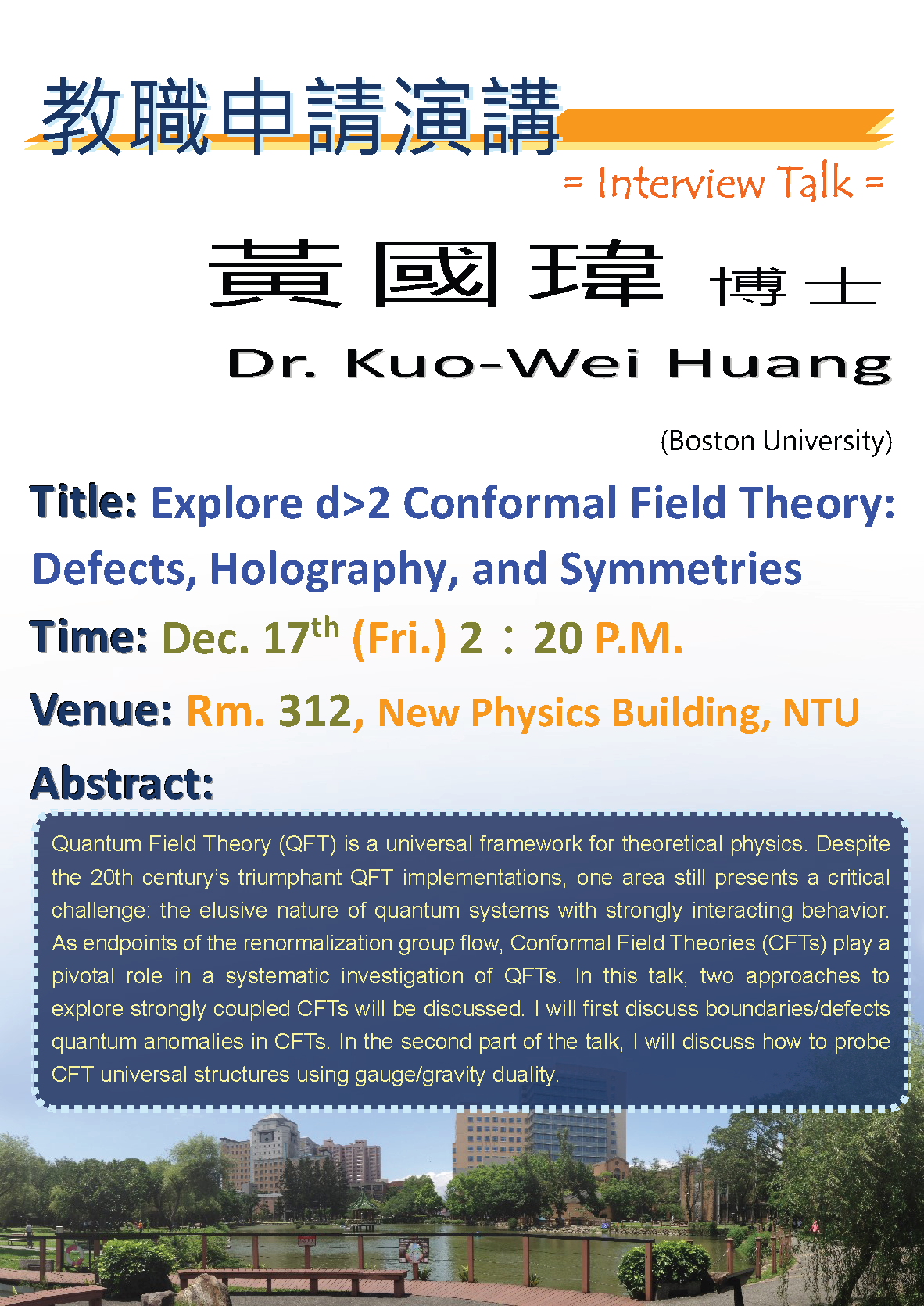 教職申請演講

= Interview Talk =

黃 國 瑋 博士

Dr. Kuo-Wei Huang

(Boston University)

Title: Explore d>2 Conformal Field Theory: Defects, Holography, and Symmetries

Time: Dec. 17$^{th}$ (Fri.) 2：20 P.M.

Venue: Rm. 312, New Physics Building, NTU

Abstract:

Quantum Field Theory (QFT) is a universal framework for theoretical physics. Despite the 20th century's triumphant QFT implementations, one area still presents a critical challenge: the elusive nature of quantum systems with strongly interacting behavior. As endpoints of the renormalization group flow, Conformal Field Theories (CFTs) play a pivotal role in a systematic investigation of QFTs. In this talk, two approaches to explore strongly coupled CFTs will be discussed. I will first discuss boundaries/defects quantum anomalies in CFTs. In the second part of the talk, I will discuss how to probe CFT universal structures using gauge/gravity duality.